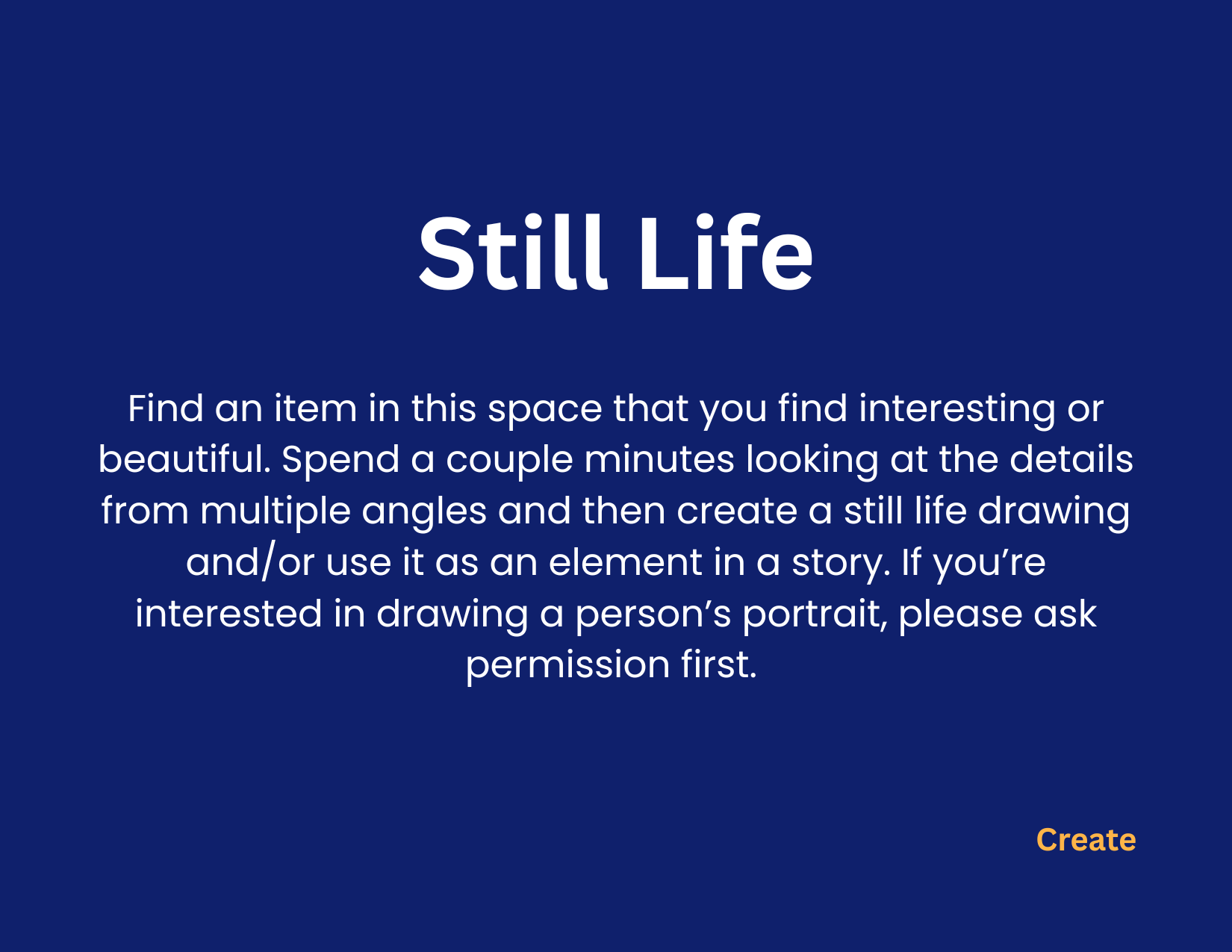 Still Life

Find an item in this space that you find interesting or beautiful. Spend a couple minutes looking at the details from multiple angles and then create a still life drawing and/or use it as an element in a story. If you’re interested in drawing a person’s portrait, please ask permission first.

Create